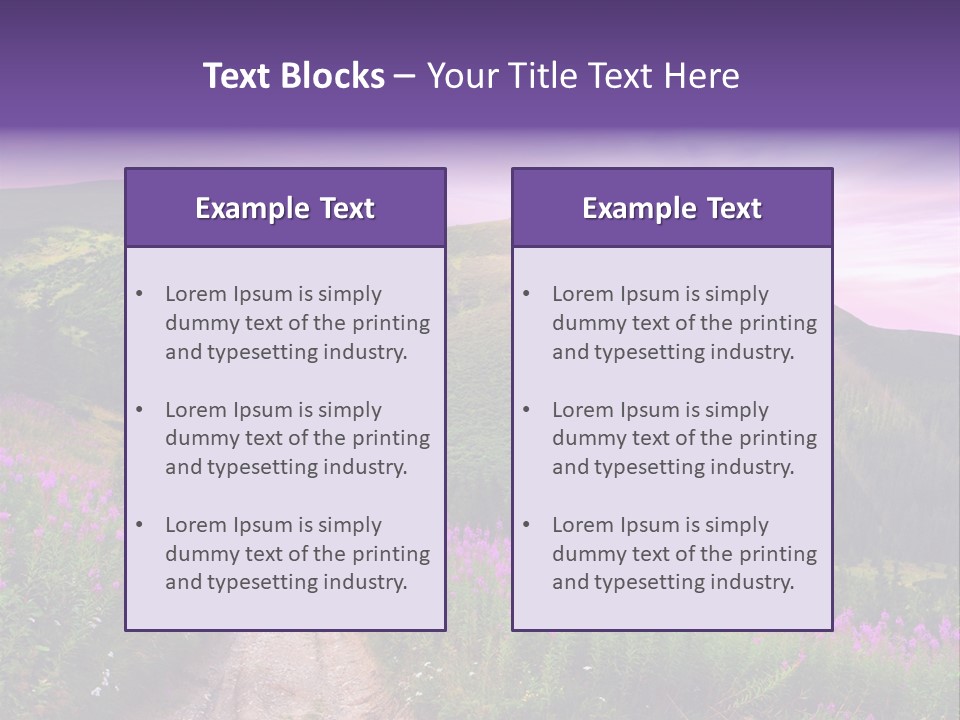 Text Blocks – Your Title Text Here

Example Text

• Lorem Ipsum is simply dummy text of the printing and typesetting industry.

• Lorem Ipsum is simply dummy text of the printing and typesetting industry.

• Lorem Ipsum is simply dummy text of the printing and typesetting industry.

Example Text

• Lorem Ipsum is simply dummy text of the printing and typesetting industry.

• Lorem Ipsum is simply dummy text of the printing and typesetting industry.

• Lorem Ipsum is simply dummy text of the printing and typesetting industry.